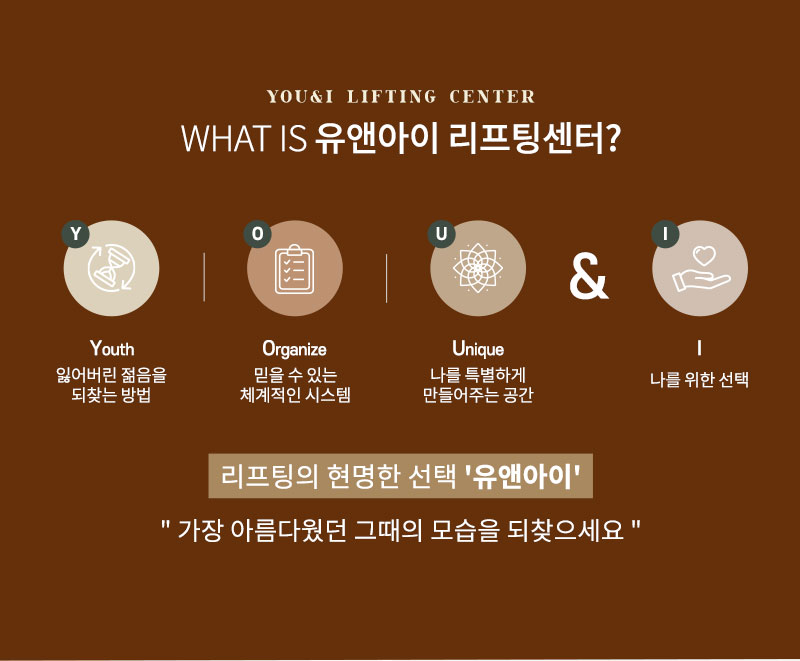 YOU&I LIFTING CENTER

WHAT IS 유앤아이 리프팅센터?

Y

Youth
잃어버린 젊음을 되찾는 방법

O

Organize
믿을 수 있는 체계적인 시스템

U

Unique
나를 특별하게 만들어주는 공간

&

I

I
나를 위한 선택

리프팅의 현명한 선택 '유앤아이'

" 가장 아름다웠던 그때의 모습을 되찾으세요 "